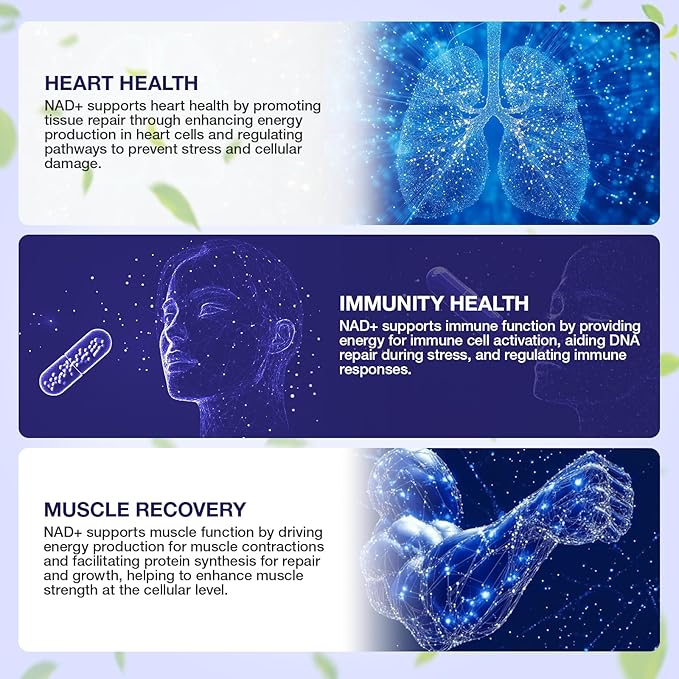 HEART HEALTH
NAD+ supports heart health by promoting tissue repair through enhancing energy production in heart cells and regulating pathways to prevent stress and cellular damage.

IMMUNITY HEALTH
NAD+ supports immune function by providing energy for immune cell activation, aiding DNA repair during stress, and regulating immune responses.

MUSCLE RECOVERY
NAD+ supports muscle function by driving energy production for muscle contractions and facilitating protein synthesis for repair and growth, helping to enhance muscle strength at the cellular level.